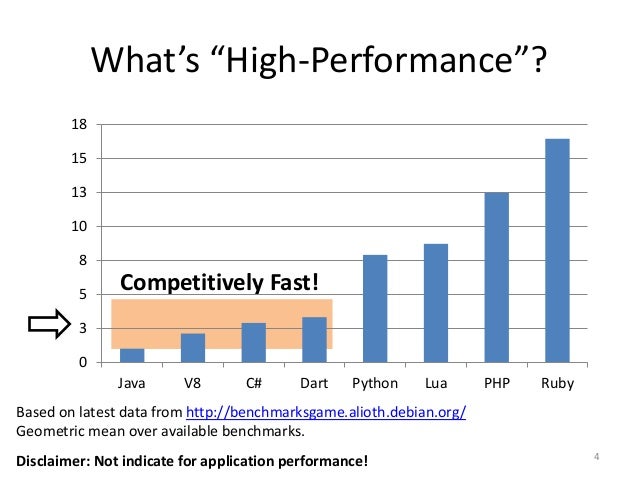 What's "High-Performance"?

18
15
13
10
8
5
3
0

Competitively Fast!

Java V8 C# Dart Python Lua PHP Ruby

Based on latest data from http://benchmarksgame.alioth.debian.org/
Geometric mean over available benchmarks.

Disclaimer: Not indicate for application performance!

4